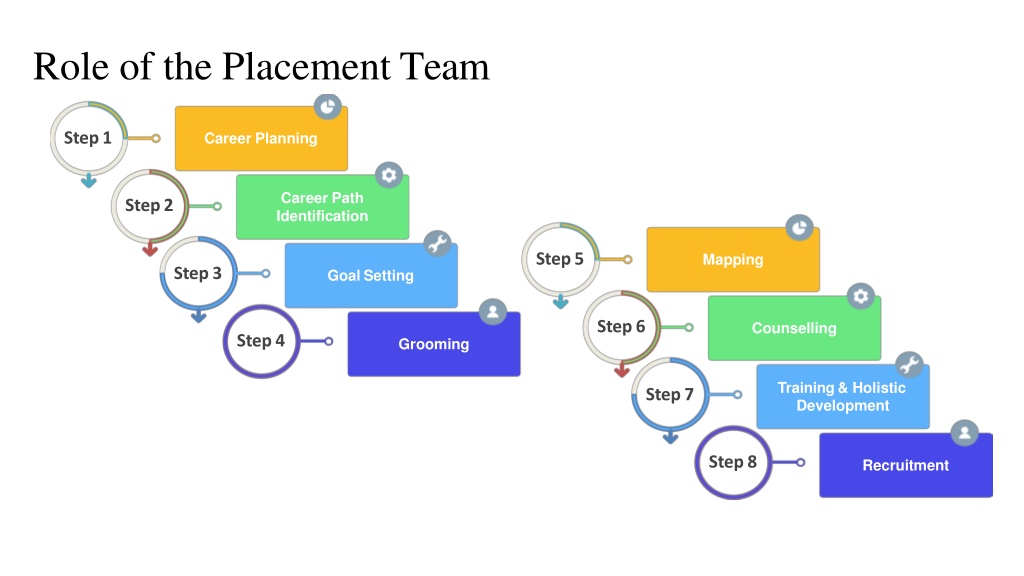 Role of the Placement Team

Step 1
Career Planning

Step 2
Career Path Identification

Step 3
Goal Setting

Step 4
Grooming

Step 5
Mapping

Step 6
Counselling

Step 7
Training & Holistic Development

Step 8
Recruitment